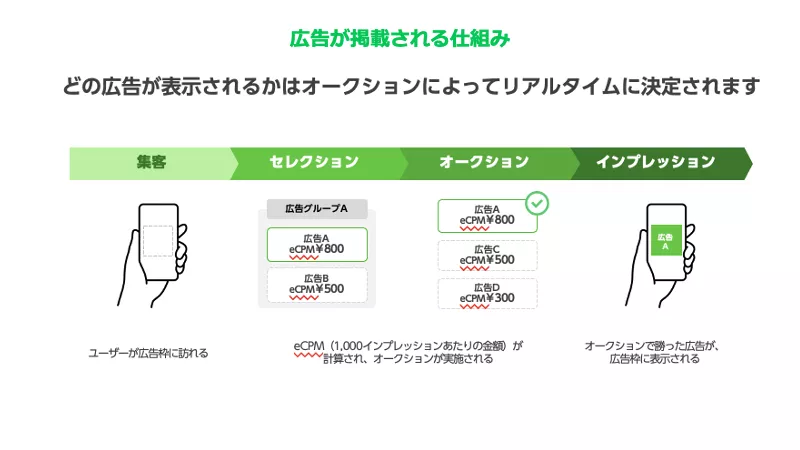 広告が掲載される仕組み

どの広告が表示されるかはオークションによってリアルタイムに決定されます

集客

セレクション

オークション

インプレッション

広告グループA

広告A
eCPM¥800

広告B
eCPM¥500

広告A
eCPM¥800

広告C
eCPM¥500

広告D
eCPM¥300

広告
A

ユーザーが広告枠に訪れる

eCPM（1,000インプレッションあたりの金額）が計算され、オークションが実施される

オークションで勝った広告が、広告枠に表示される